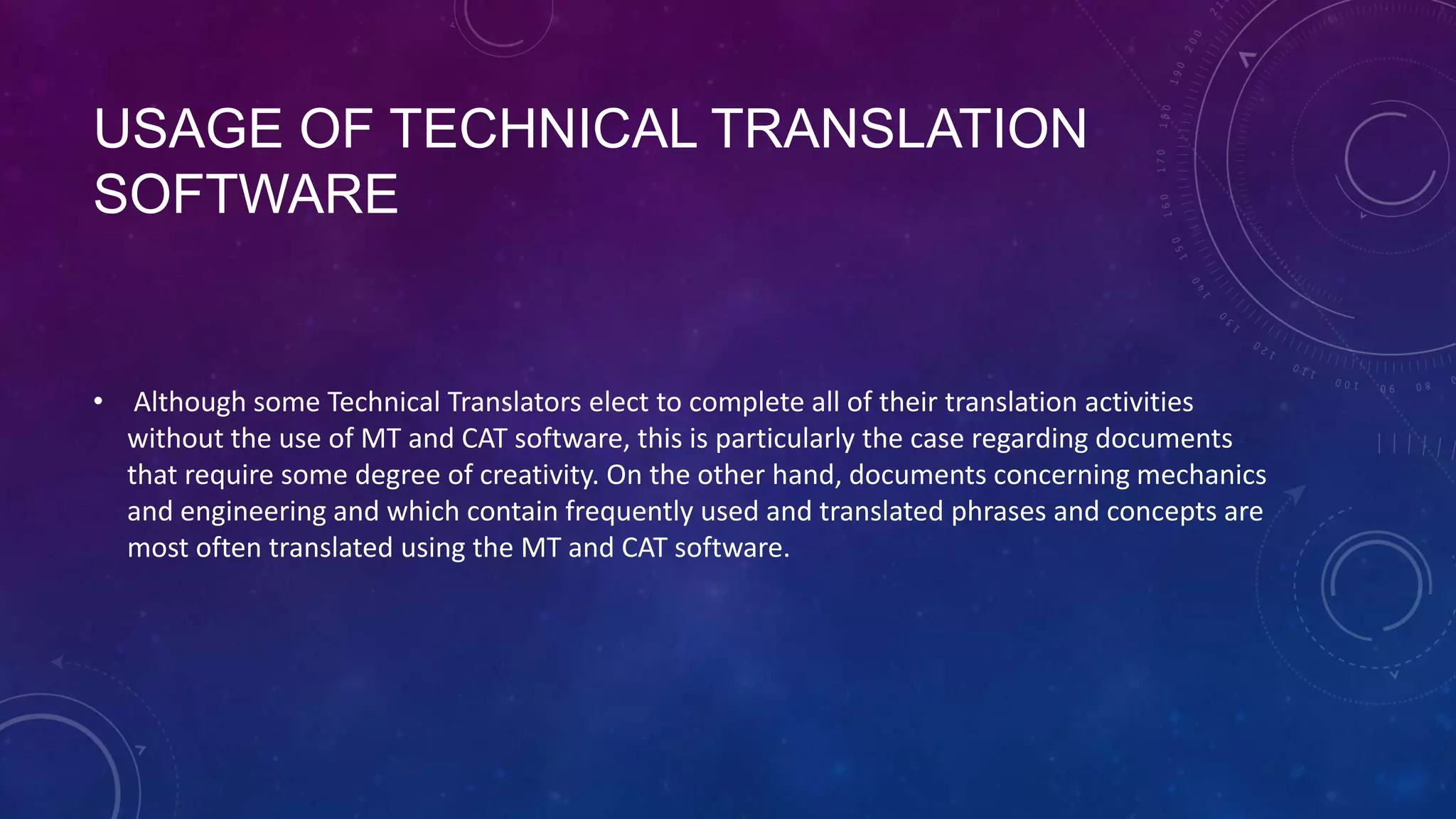 USAGE OF TECHNICAL TRANSLATION SOFTWARE

• Although some Technical Translators elect to complete all of their translation activities without the use of MT and CAT software, this is particularly the case regarding documents that require some degree of creativity. On the other hand, documents concerning mechanics and engineering and which contain frequently used and translated phrases and concepts are most often translated using the MT and CAT software.